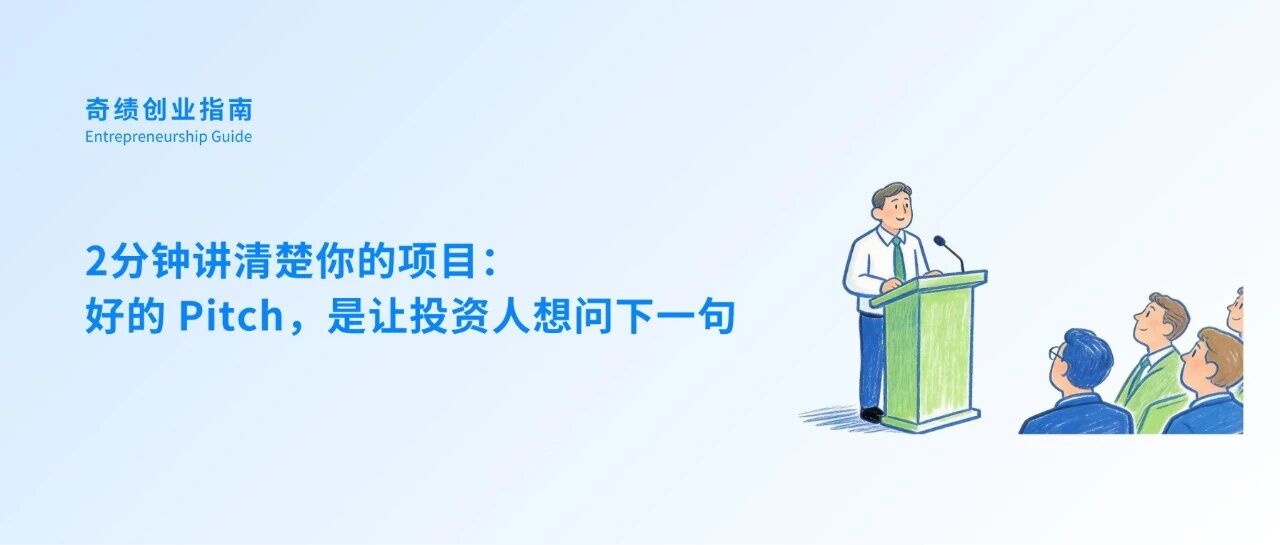 奇绩创业指南
Entrepreneurship Guide

2分钟讲清楚你的项目：
好的 Pitch，是让投资人想问下一句